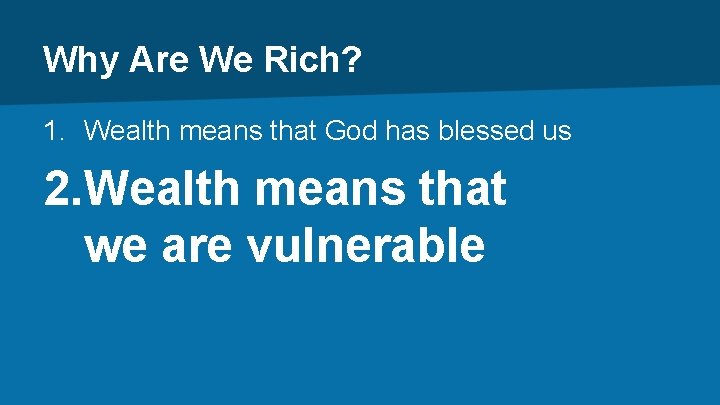 Why Are We Rich?

1. Wealth means that God has blessed us

2. Wealth means that we are vulnerable